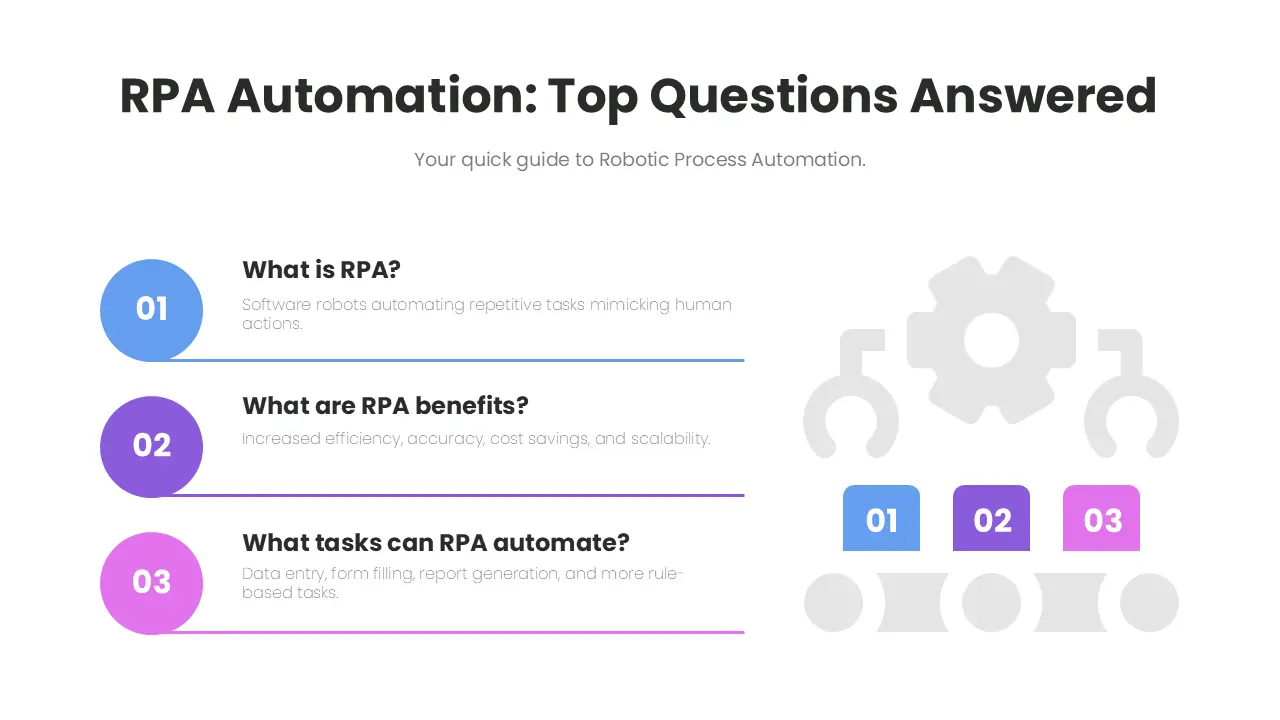 RPA Automation: Top Questions Answered

Your quick guide to Robotic Process Automation.

01

What is RPA?

Software robots automating repetitive tasks mimicking human actions.

02

What are RPA benefits?

Increased efficiency, accuracy, cost savings, and scalability.

03

What tasks can RPA automate?

Data entry, form filling, report generation, and more rule-based tasks.

01

02

03